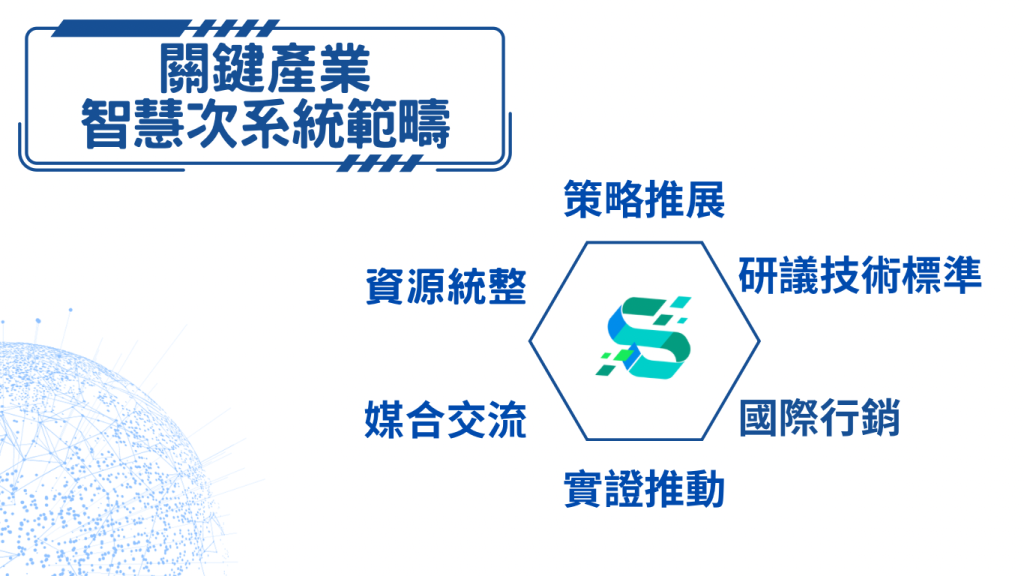 關鍵產業
智慧次系統範疇

策略推展

資源統整

研議技術標準

媒合交流

國際行銷

實證推動